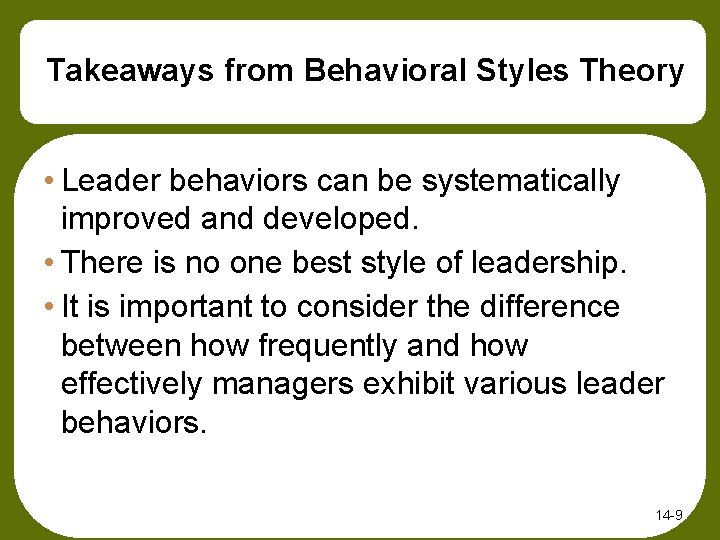 Takeaways from Behavioral Styles Theory

• Leader behaviors can be systematically improved and developed.

• There is no one best style of leadership.

• It is important to consider the difference between how frequently and how effectively managers exhibit various leader behaviors.

14-9